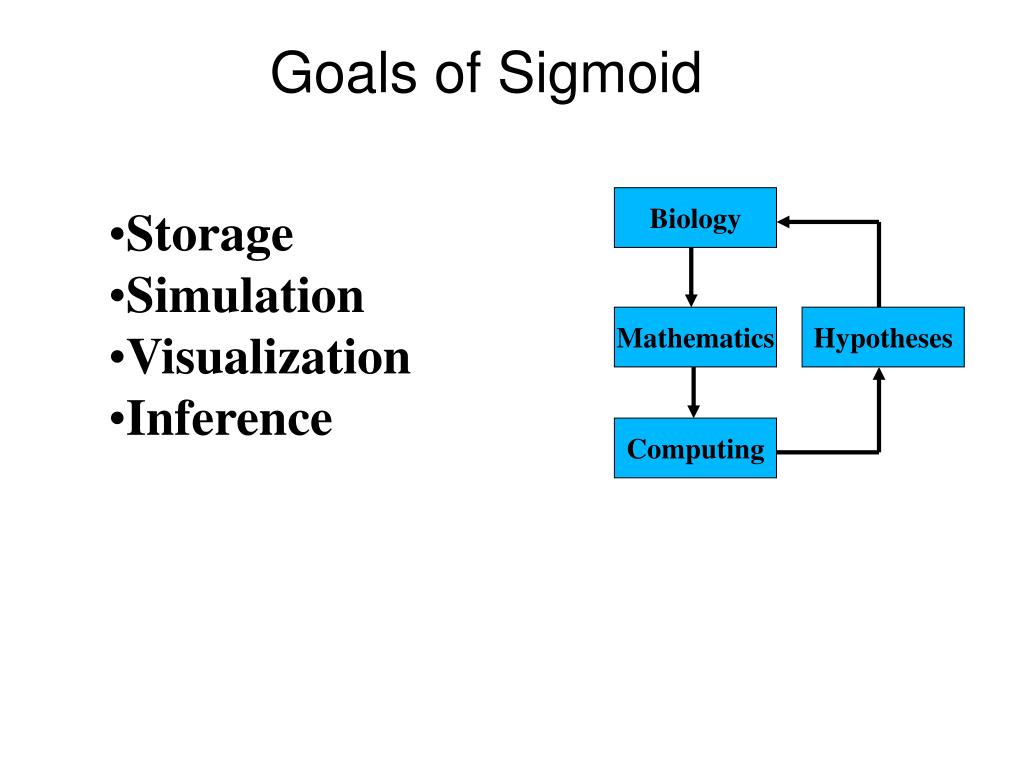 Goals of Sigmoid

•Storage
•Simulation
•Visualization
•Inference

Biology

Mathematics

Hypotheses

Computing